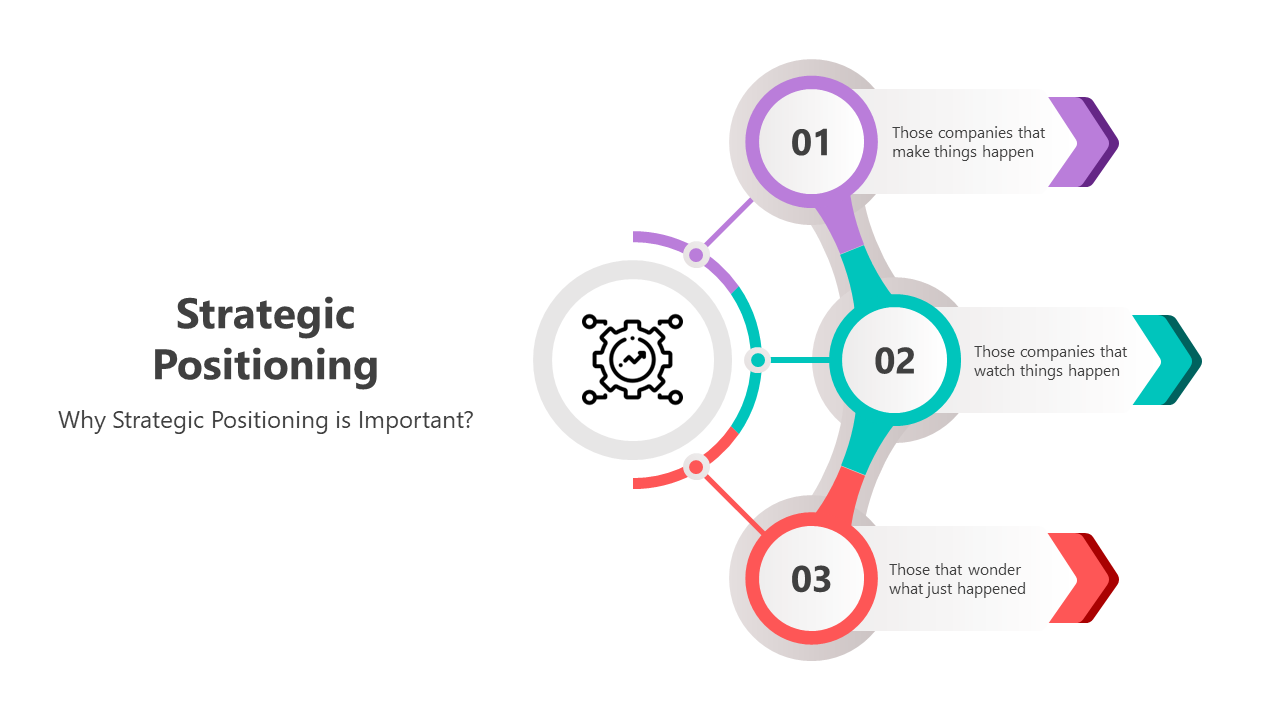 Strategic Positioning

Why Strategic Positioning is Important?

01

Those companies that make things happen

02

Those companies that watch things happen

03

Those that wonder what just happened